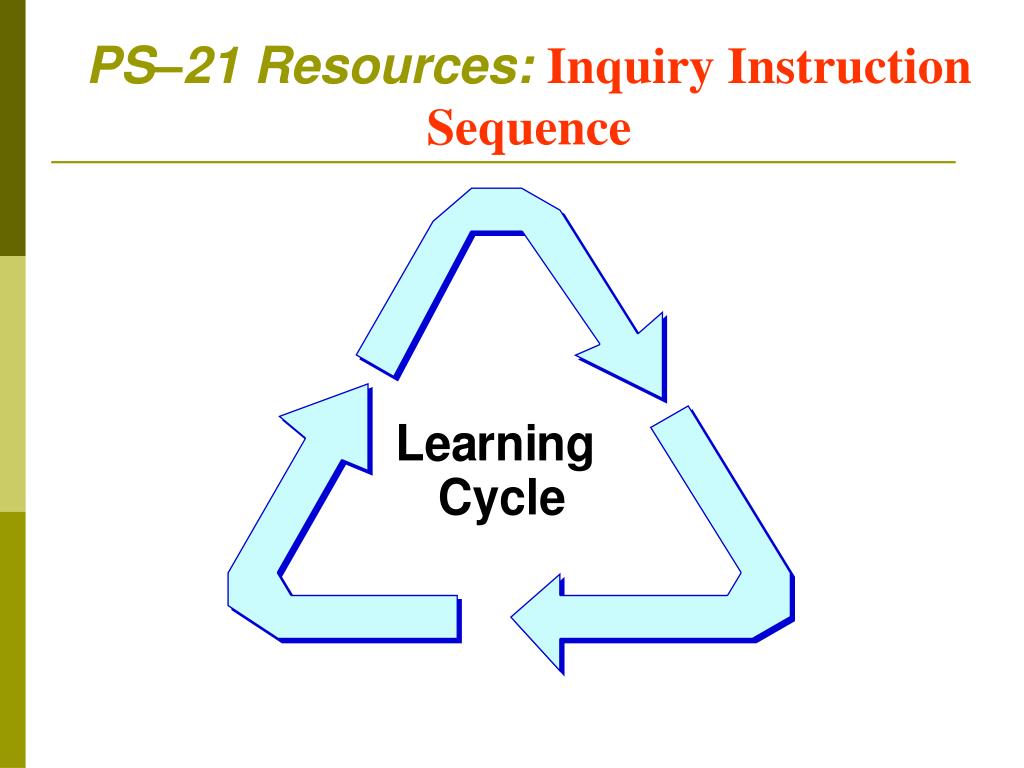 PS–21 Resources: Inquiry Instruction Sequence

Learning Cycle